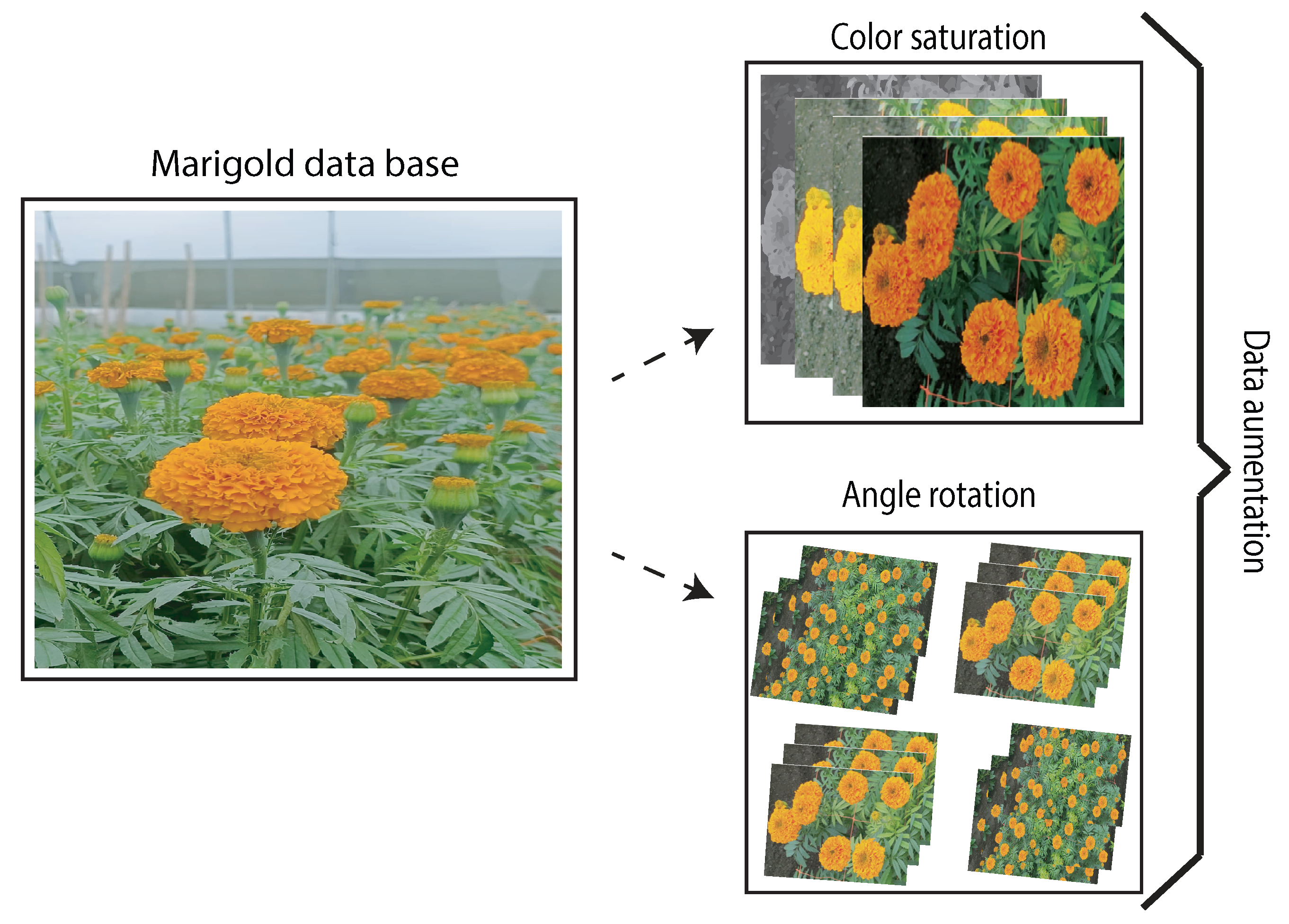 Marigold data base

Color saturation

Angle rotation

Data aumentation